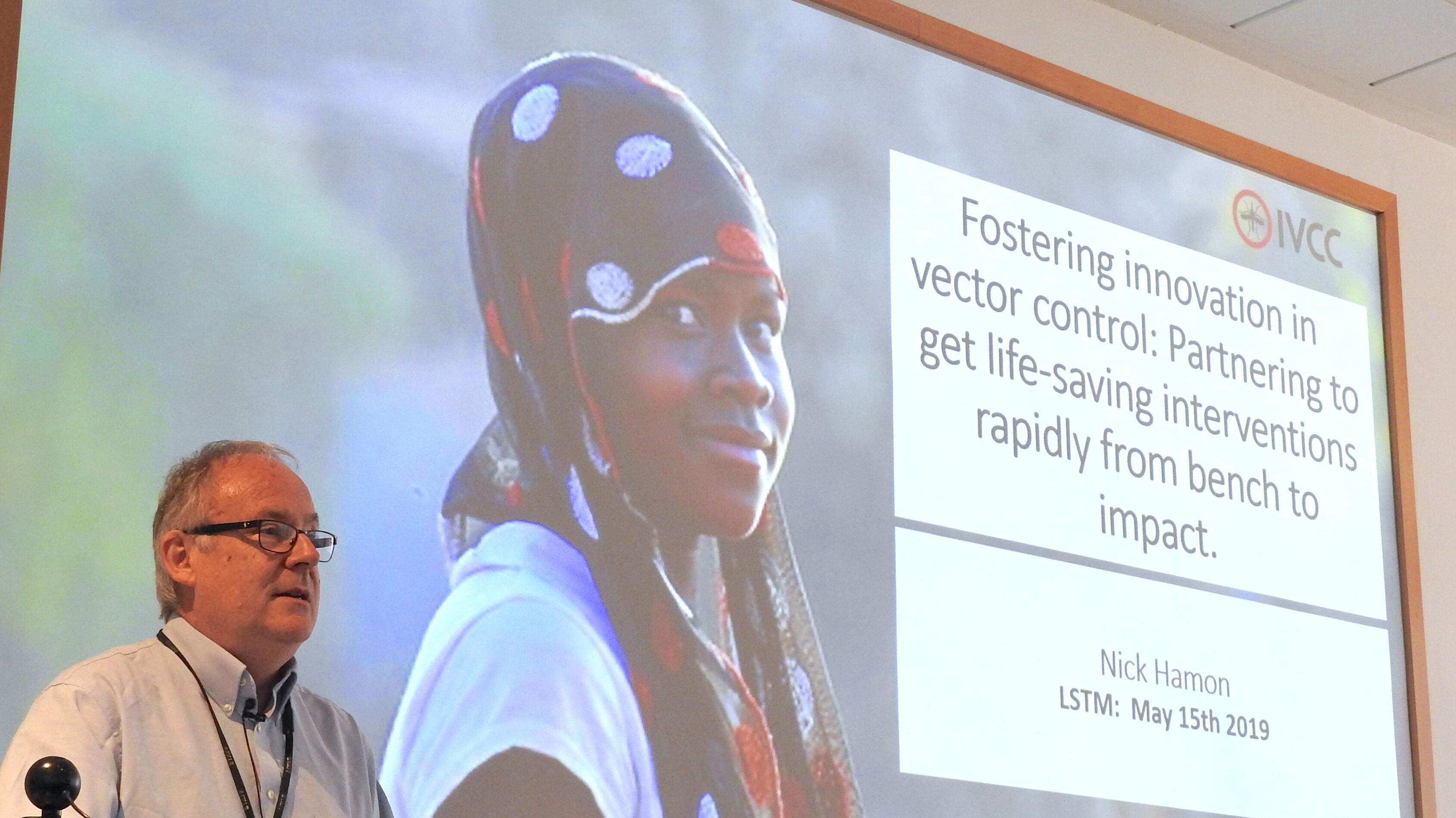 IVCC

Fostering innovation in vector control: Partnering to get life-saving interventions rapidly from bench to impact.

Nick Hamon
LSTM: May 15th 2019